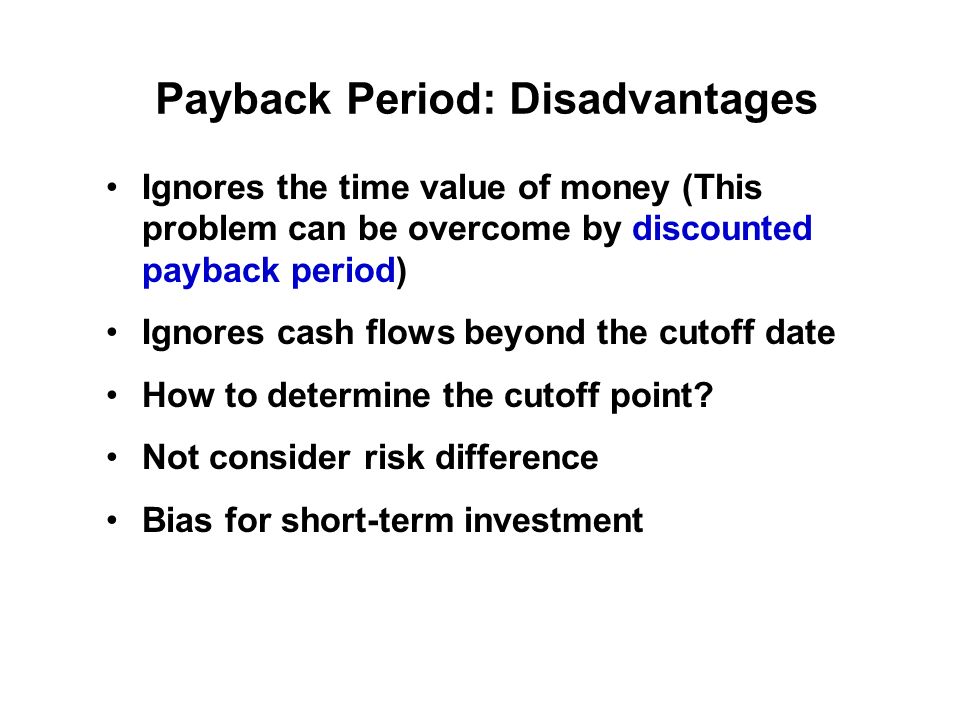 Payback Period: Disadvantages

• Ignores the time value of money (This problem can be overcome by discounted payback period)

• Ignores cash flows beyond the cutoff date

• How to determine the cutoff point?

• Not consider risk difference

• Bias for short-term investment